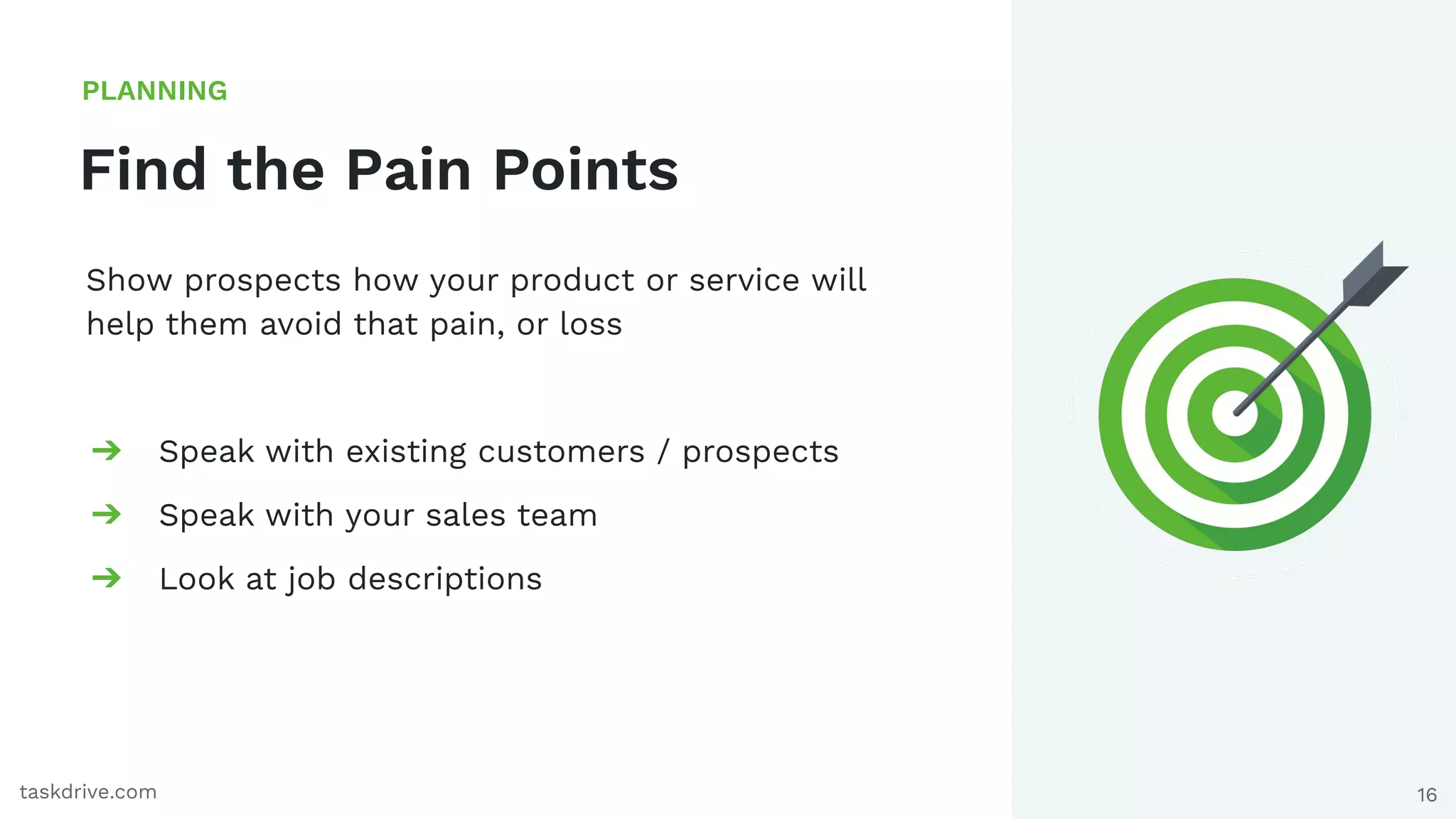 PLANNING

Find the Pain Points

Show prospects how your product or service will help them avoid that pain, or loss

→ Speak with existing customers / prospects

→ Speak with your sales team

→ Look at job descriptions

taskdrive.com

16